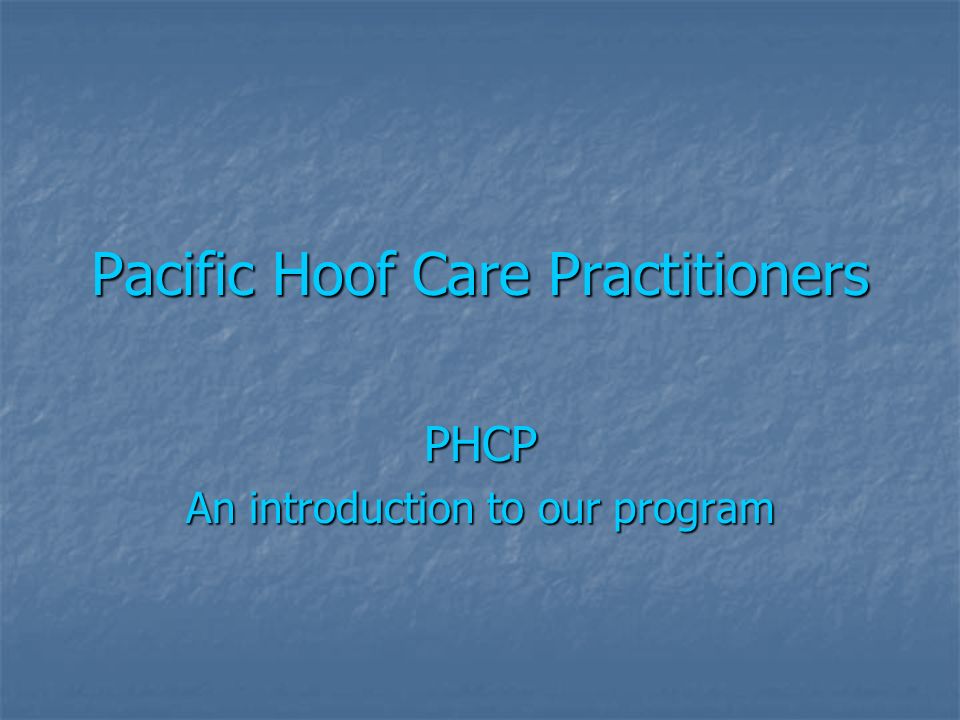 Pacific Hoof Care Practitioners

PHCP
An introduction to our program